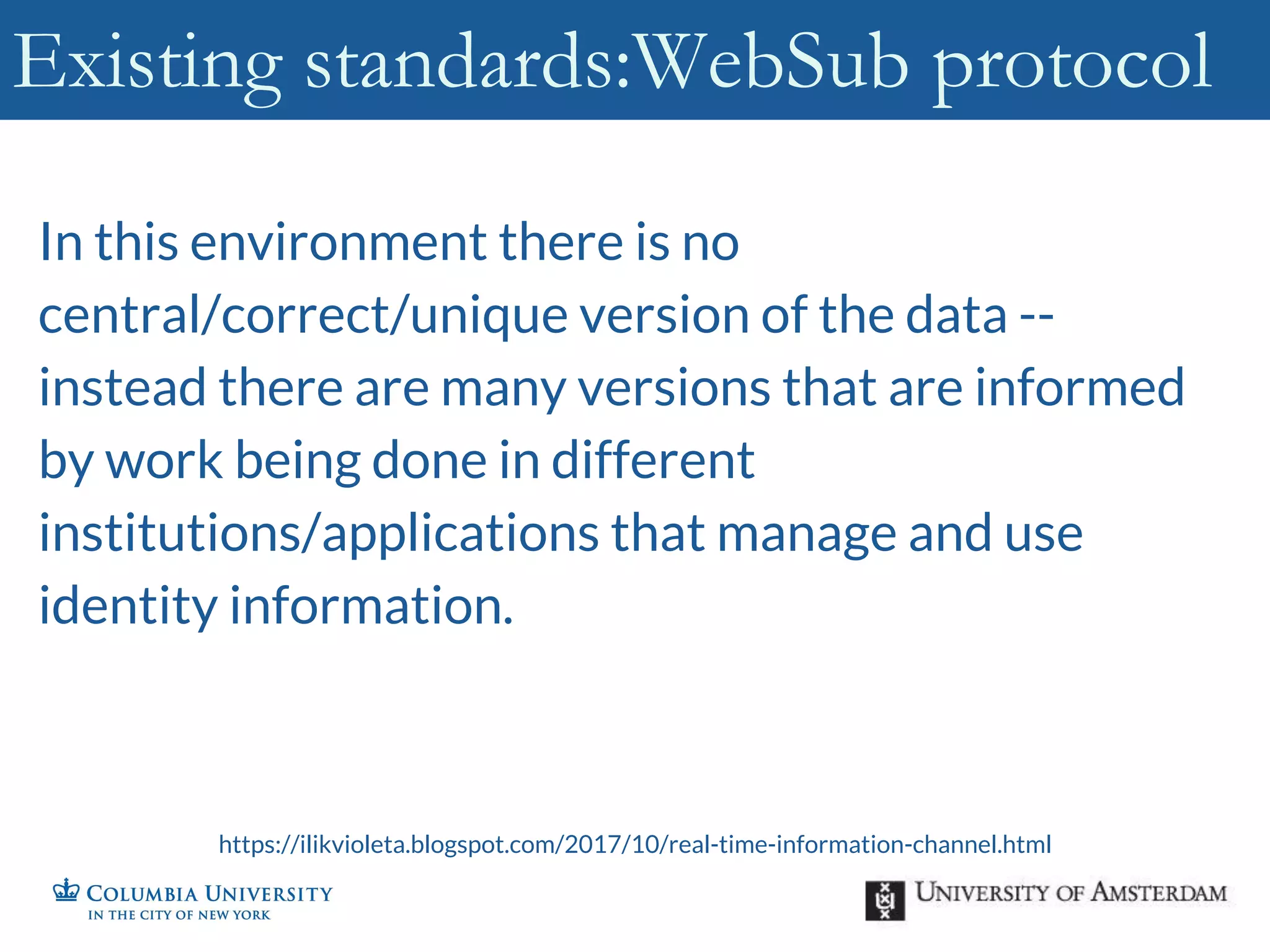 Existing standards:WebSub protocol

In this environment there is no central/correct/unique version of the data -- instead there are many versions that are informed by work being done in different institutions/applications that manage and use identity information.

https://ilikvioleta.blogspot.com/2017/10/real-time-information-channel.html

COLUMBIA UNIVERSITY
IN THE CITY OF NEW YORK

UNIVERSITY OF AMSTERDAM